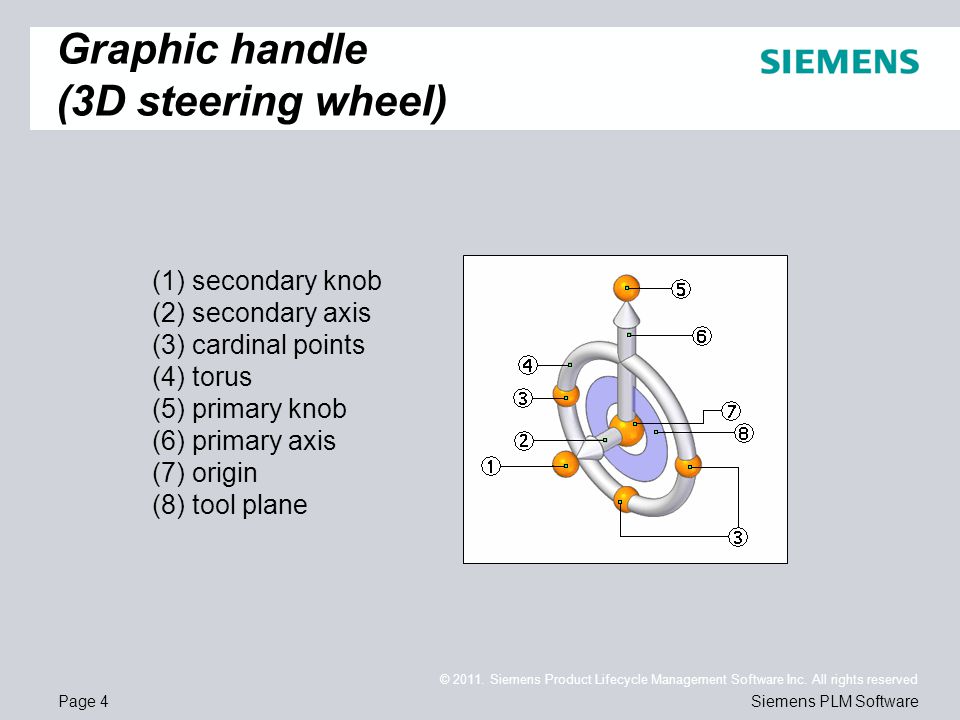 Graphic handle
(3D steering wheel)

SIEMENS

(1) secondary knob
(2) secondary axis
(3) cardinal points
(4) torus
(5) primary knob
(6) primary axis
(7) origin
(8) tool plane

5
6
4
3
7
8
2
1
3

© 2011. Siemens Product Lifecycle Management Software Inc. All rights reserved

Page 4

Siemens PLM Software